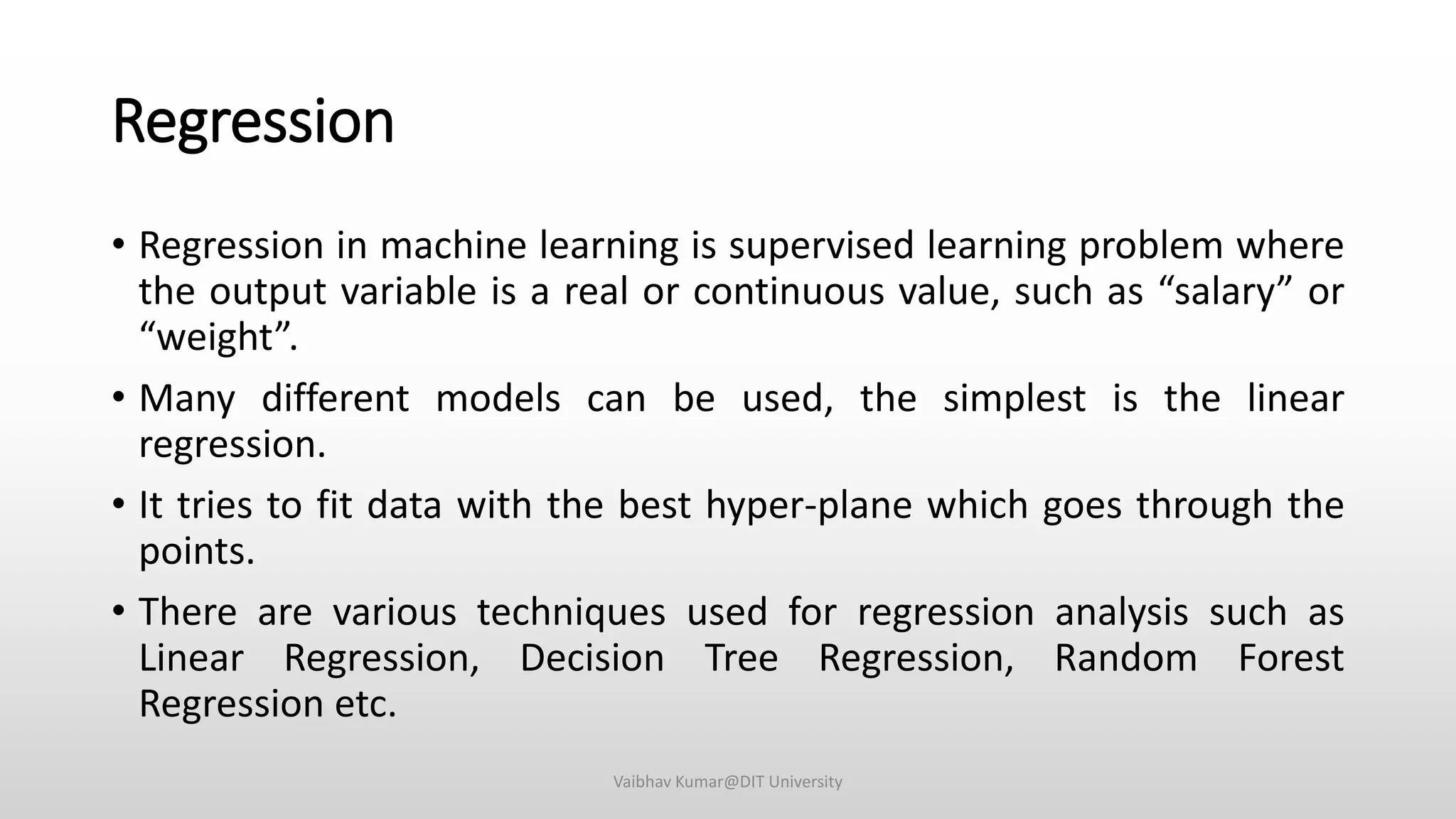 Regression

• Regression in machine learning is supervised learning problem where the output variable is a real or continuous value, such as “salary” or “weight”.

• Many different models can be used, the simplest is the linear regression.

• It tries to fit data with the best hyper-plane which goes through the points.

• There are various techniques used for regression analysis such as Linear Regression, Decision Tree Regression, Random Forest Regression etc.

Vaibhav Kumar@DIT University